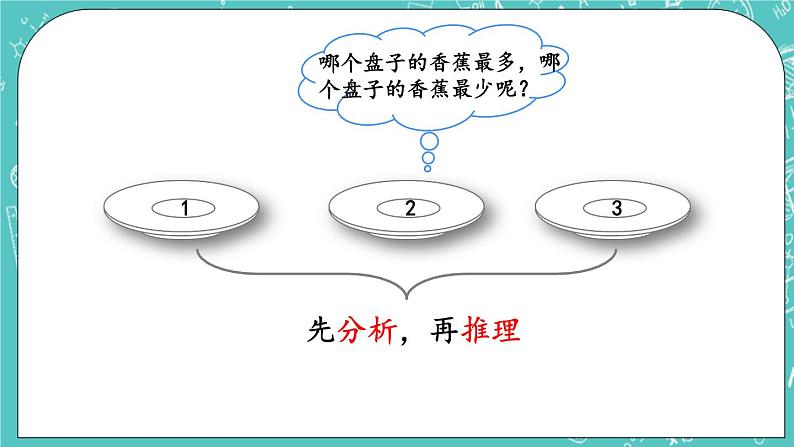 哪个盘子的香蕉最多，哪个盘子的香蕉最少呢？

1

2

3

先分析，再推理